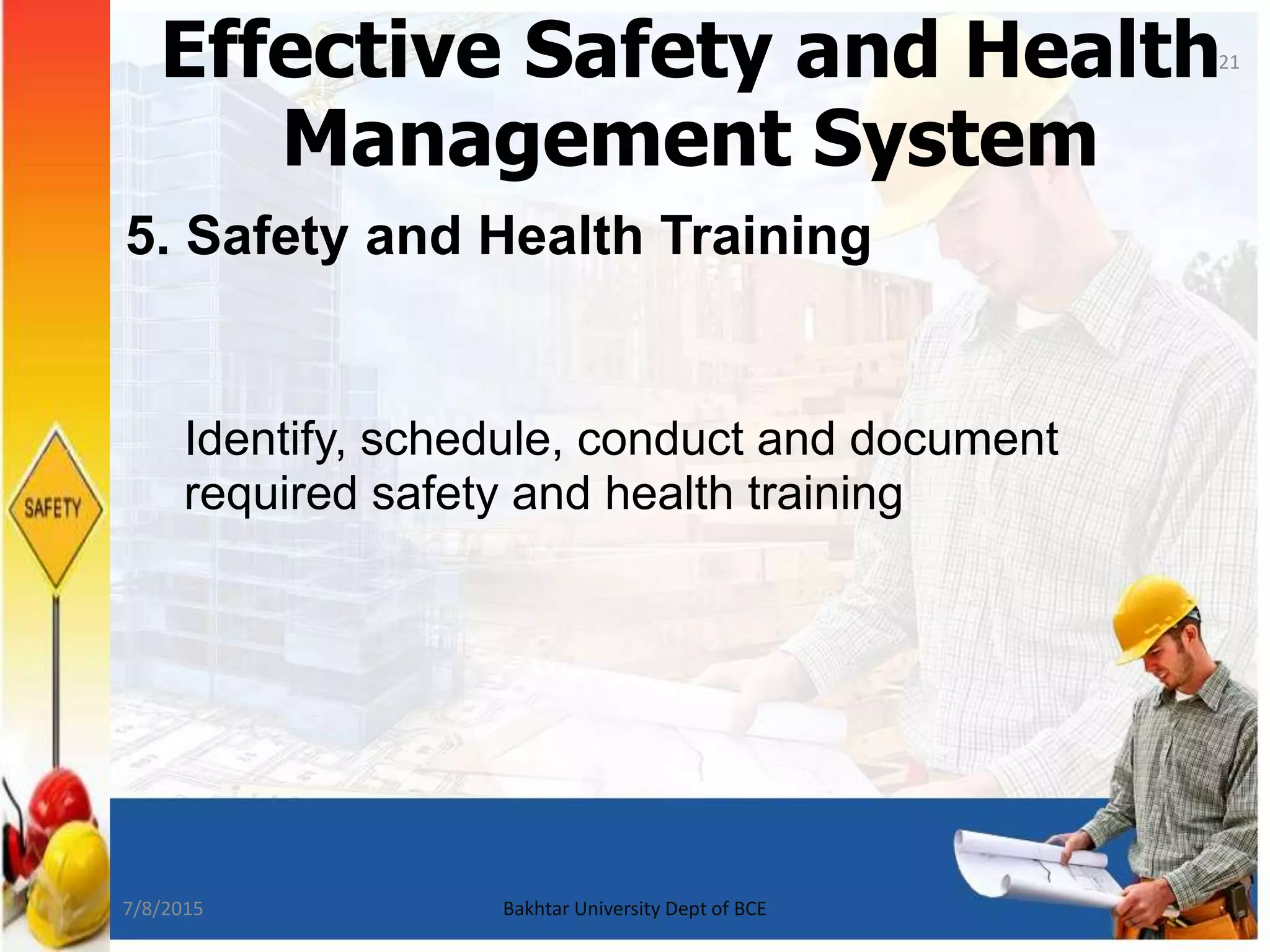 Effective Safety and Health Management System

21

5. Safety and Health Training

Identify, schedule, conduct and document required safety and health training

SAFETY

7/8/2015

Bakhtar University Dept of BCE